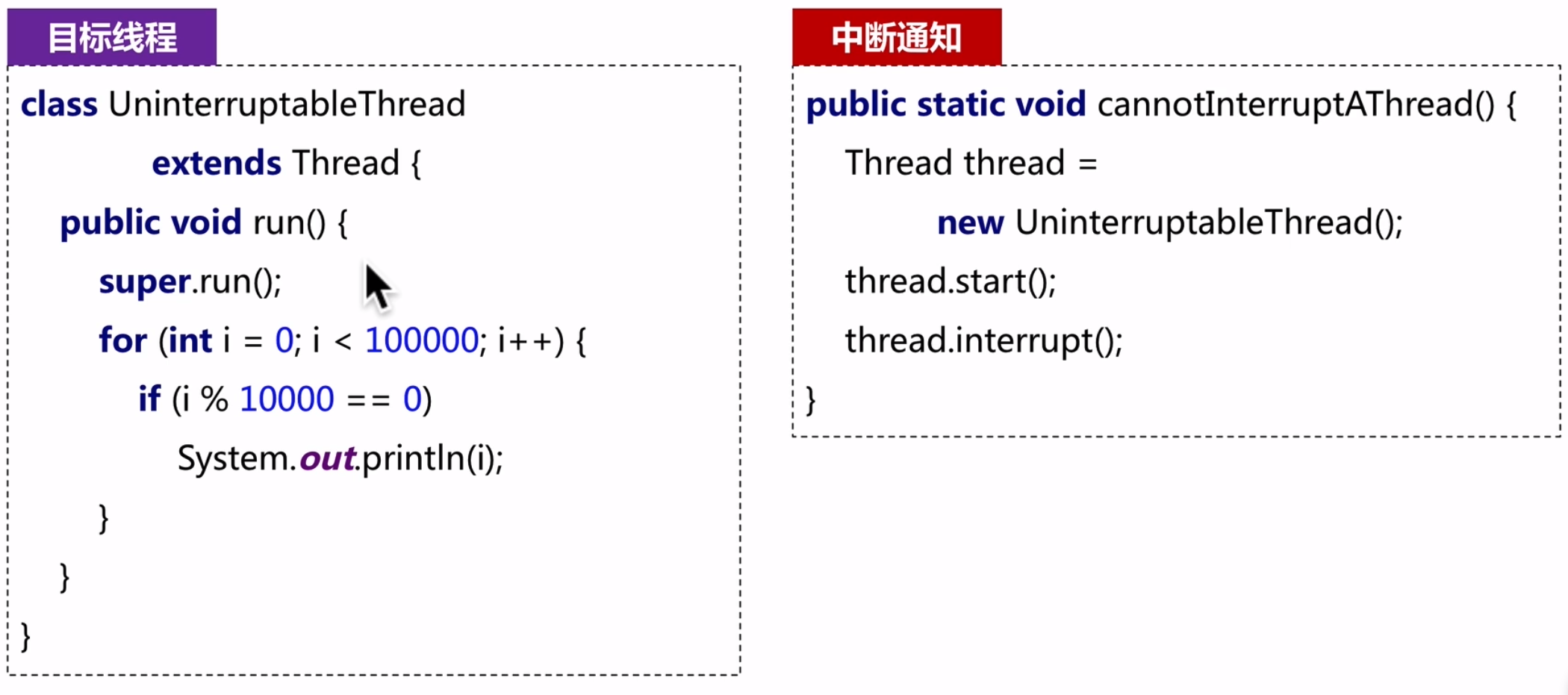 目标线程

class UninterruptableThread
    extends Thread {
  public void run() {
    super.run();
    for (int i = 0; i < 100000; i++) {
      if (i % 10000 == 0)
        System.out.println(i);
    }
  }
}

中断通知

public static void cannotInterruptAThread() {
  Thread thread =
      new UninterruptableThread();
  thread.start();
  thread.interrupt();
}